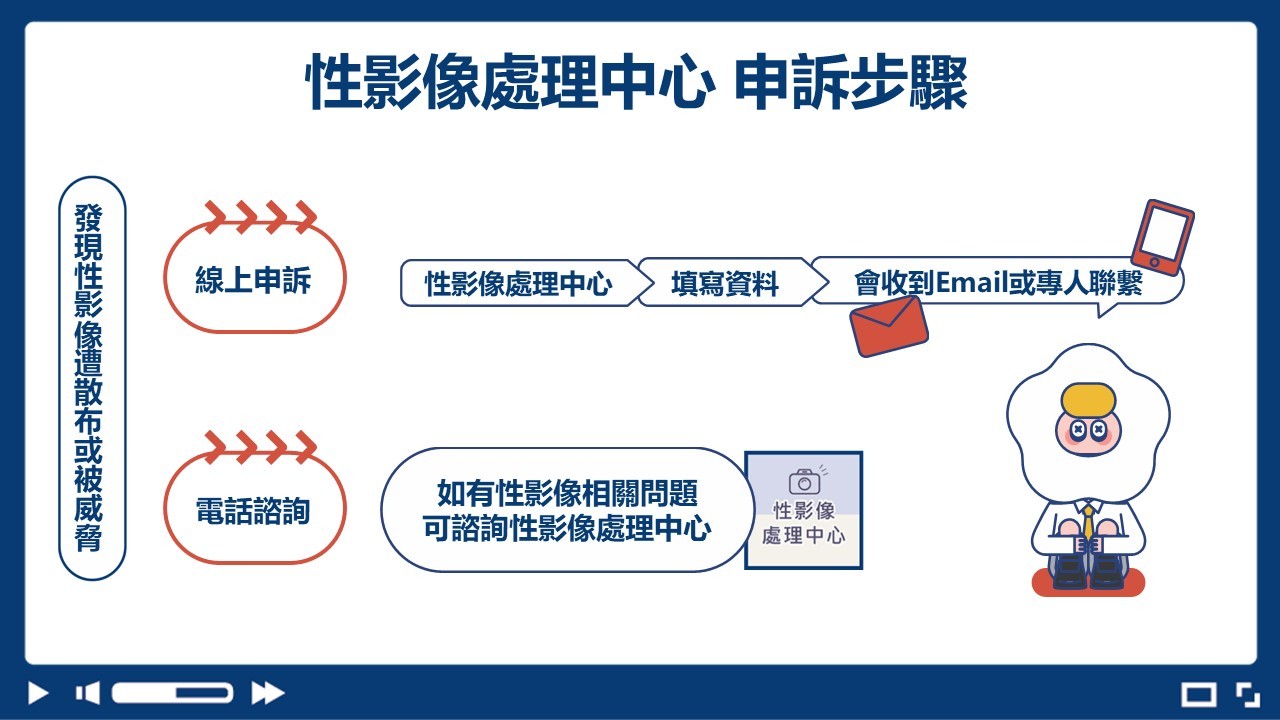 性影像處理中心 申訴步驟

發現性影像遭散布或被威脅

線上申訴

性影像處理中心

填寫資料

會收到Email或專人聯繫

電話諮詢

如有性影像相關問題
可諮詢性影像處理中心

性影像
處理中心